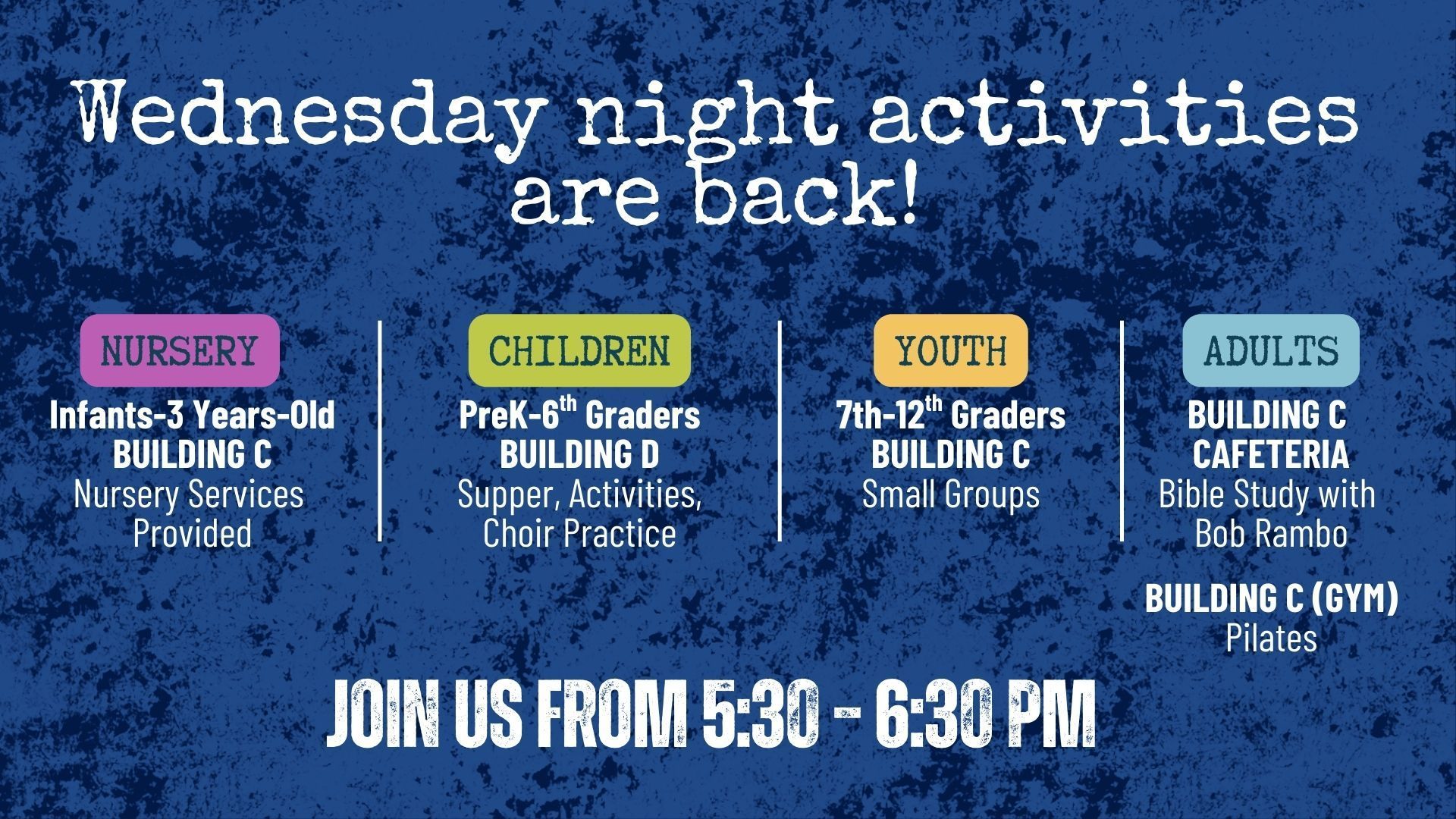 Wednesday night activities are back!

NURSERY
Infants-3 Years-Old
BUILDING C
Nursery Services Provided

CHILDREN
PreK-6$^{th}$ Graders
BUILDING D
Supper, Activities, Choir Practice

YOUTH
7th-12$^{th}$ Graders
BUILDING C
Small Groups

ADULTS
BUILDING C CAFETERIA
Bible Study with Bob Rambo

BUILDING C (GYM)
Pilates

JOIN US FROM 5:30 - 6:30 PM